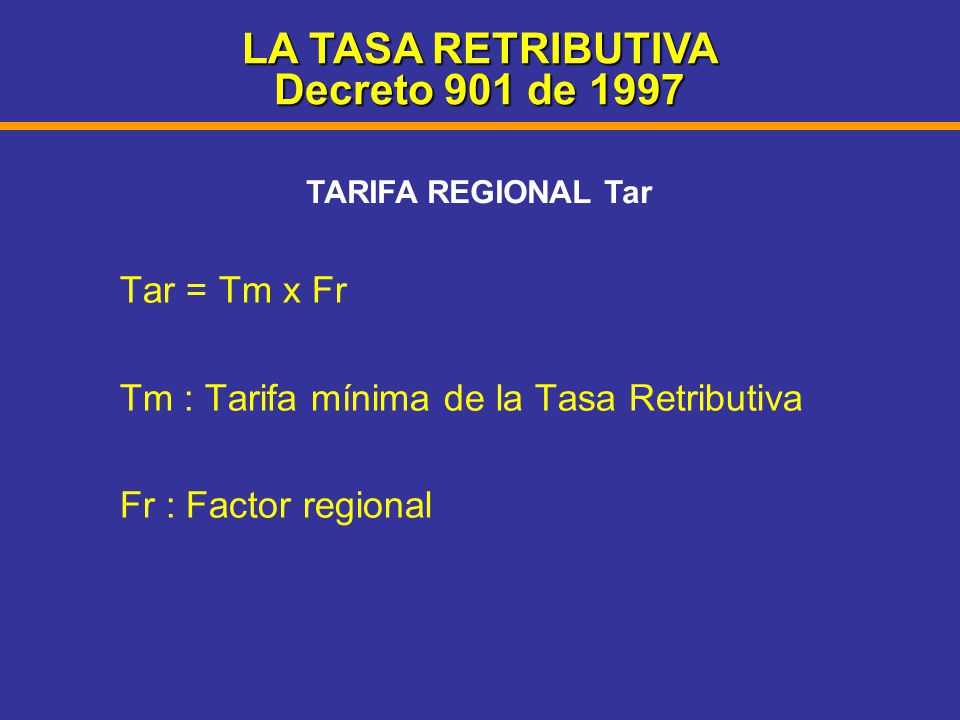 LA TASA RETRIBUTIVA
Decreto 901 de 1997

TARIFA REGIONAL Tar

Tar = Tm x Fr

Tm : Tarifa mínima de la Tasa Retributiva

Fr : Factor regional